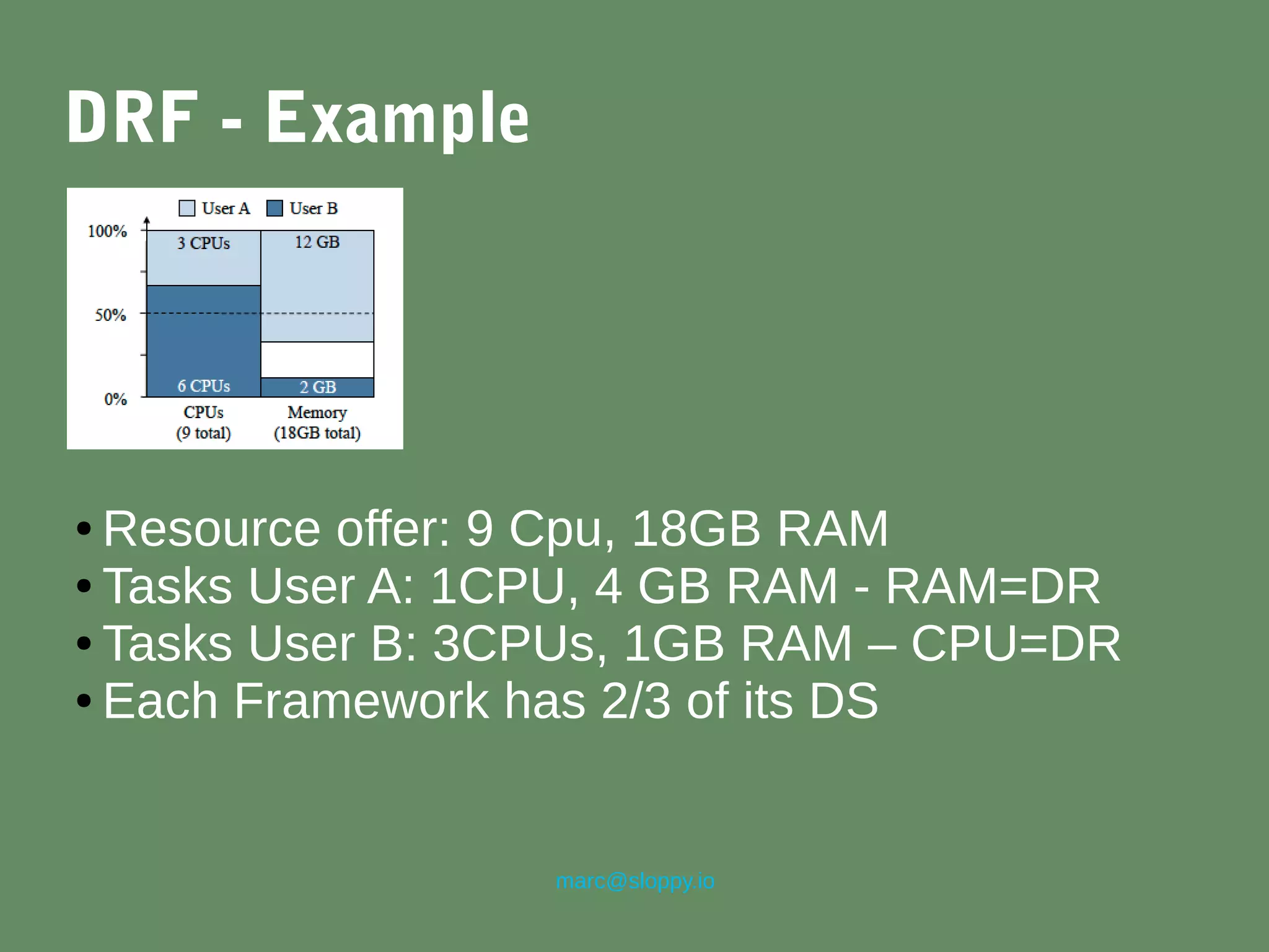 DRF - Example

User A User B
100%
50%
0%
3 CPUs
12 GB
6 CPUs
2 GB
CPUs (9 total)
Memory (18GB total)

• Resource offer: 9 Cpu, 18GB RAM
• Tasks User A: 1CPU, 4 GB RAM - RAM=DR
• Tasks User B: 3CPUs, 1GB RAM – CPU=DR
• Each Framework has 2/3 of its DS

marc@sloppy.io